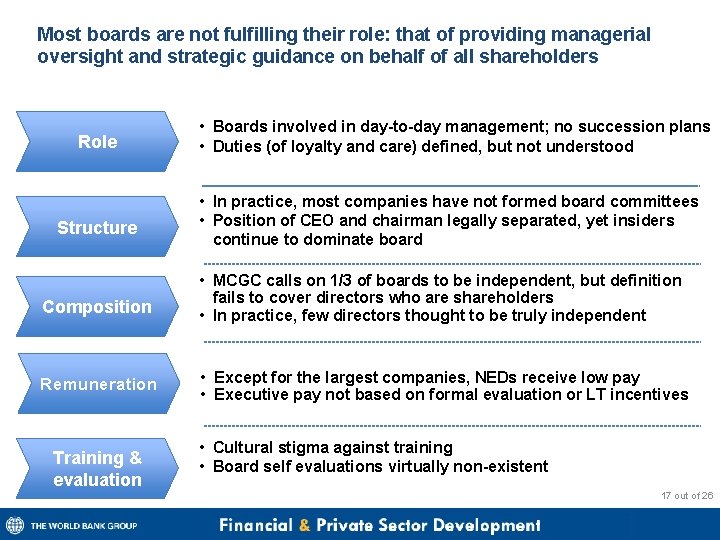 Most boards are not fulfilling their role: that of providing managerial oversight and strategic guidance on behalf of all shareholders

Role

• Boards involved in day-to-day management; no succession plans
• Duties (of loyalty and care) defined, but not understood

Structure

• In practice, most companies have not formed board committees
• Position of CEO and chairman legally separated, yet insiders continue to dominate board

Composition

• MCGC calls on 1/3 of boards to be independent, but definition fails to cover directors who are shareholders
• In practice, few directors thought to be truly independent

Remuneration

• Except for the largest companies, NEDs receive low pay
• Executive pay not based on formal evaluation or LT incentives

Training & evaluation

• Cultural stigma against training
• Board self evaluations virtually non-existent

17 out of 26

THE WORLD BANK GROUP

Financial & Private Sector Development